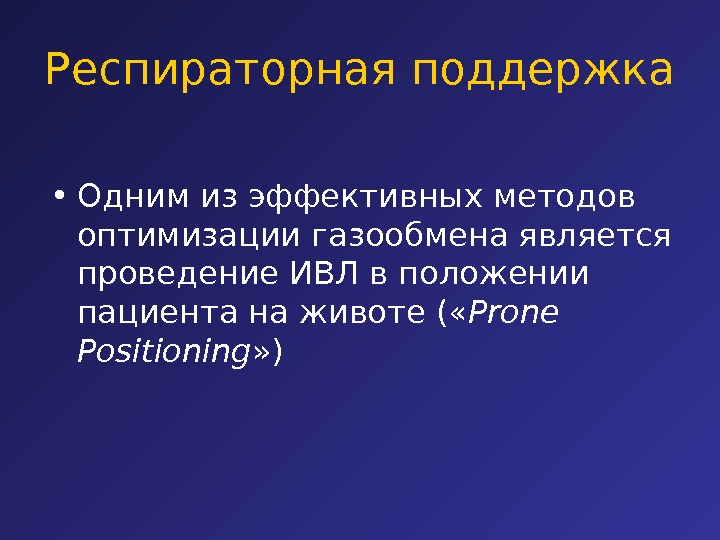 Респираторная поддержка

• Одним из эффективных методов оптимизации газообмена является проведение ИВЛ в положении пациента на животе («Prone Positioning»)